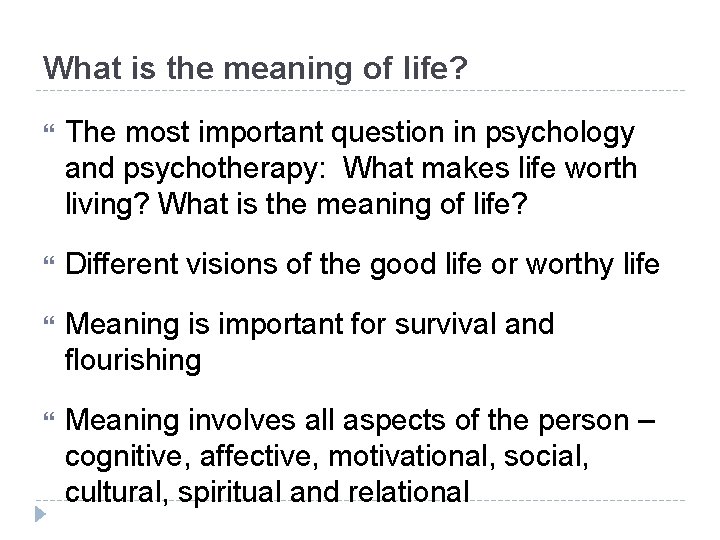 What is the meaning of life?

“ The most important question in psychology and psychotherapy:  What makes life worth living? What is the meaning of life?

“ Different visions of the good life or worthy life

“ Meaning is important for survival and flourishing

“ Meaning involves all aspects of the person – cognitive, affective, motivational, social, cultural, spiritual and relational